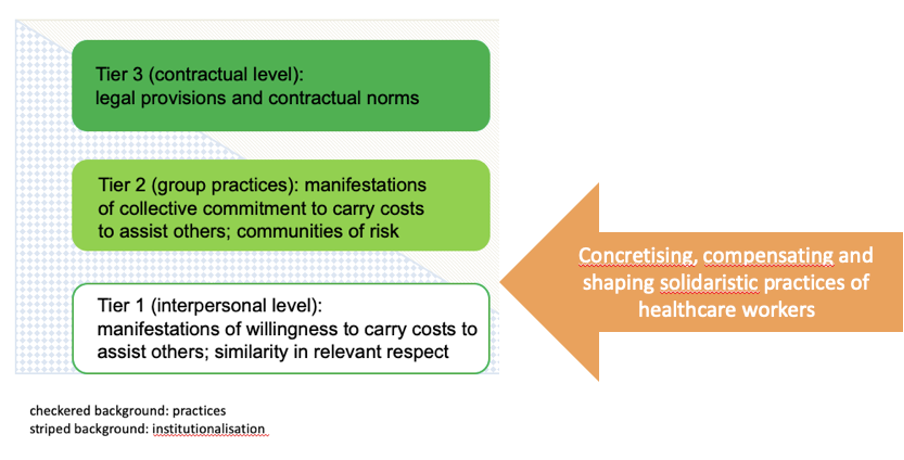 Tier 3 (contractual level):
legal provisions and contractual norms

Tier 2 (group practices): manifestations of collective commitment to carry costs to assist others; communities of risk

Tier 1 (interpersonal level):
manifestations of willingness to carry costs to assist others; similarity in relevant respect

Concretising, compensating and shaping solidaristic practices of healthcare workers

checkered background: practices
striped background: institutionalisation